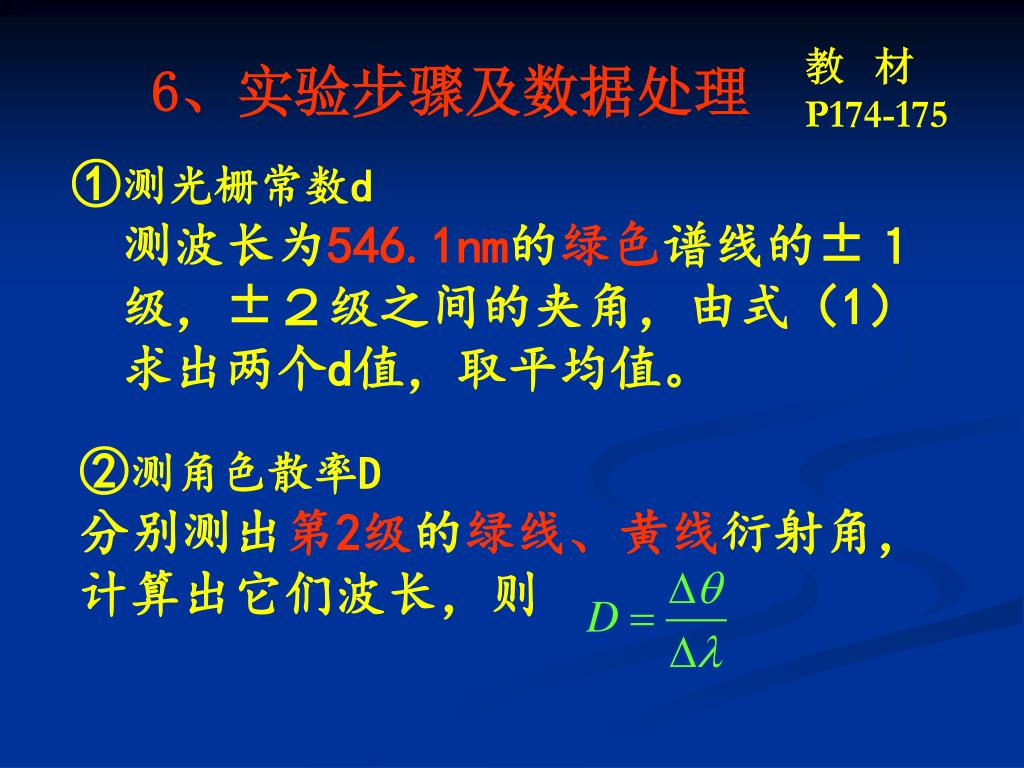 6、实验步骤及数据处理

教 材
P174-175

①测光栅常数d
测波长为546.1nm的绿色谱线的±1级，±2级之间的夹角，由式（1）求出两个d值，取平均值。

②测角色散率D
分别测出第2级的绿线、黄线衍射角，计算出它们波长，则 $D=\frac{\Delta\theta}{\Delta\lambda}$